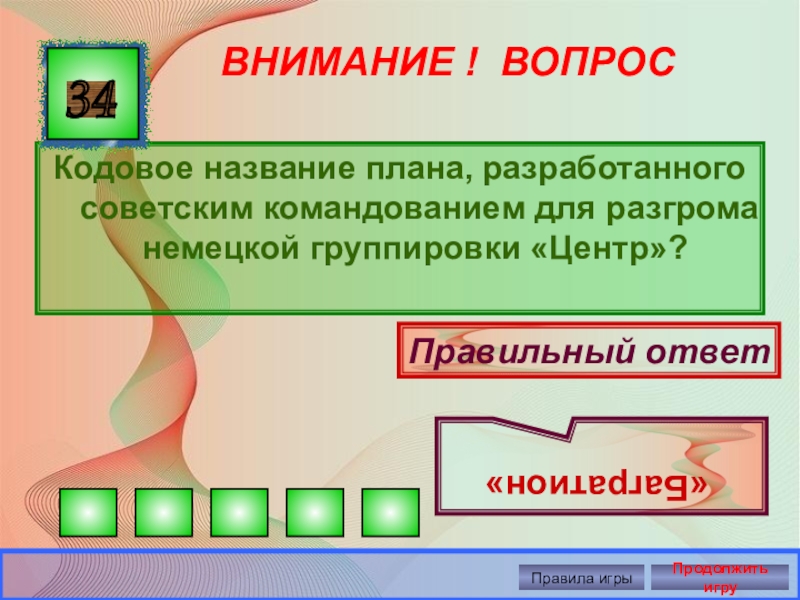 34

ВНИМАНИЕ ! ВОПРОС

Кодовое название плана, разработанного советским командованием для разгрома немецкой группировки «Центр»?

Правильный ответ

«Багратион»

Правила игры

Продолжить игру